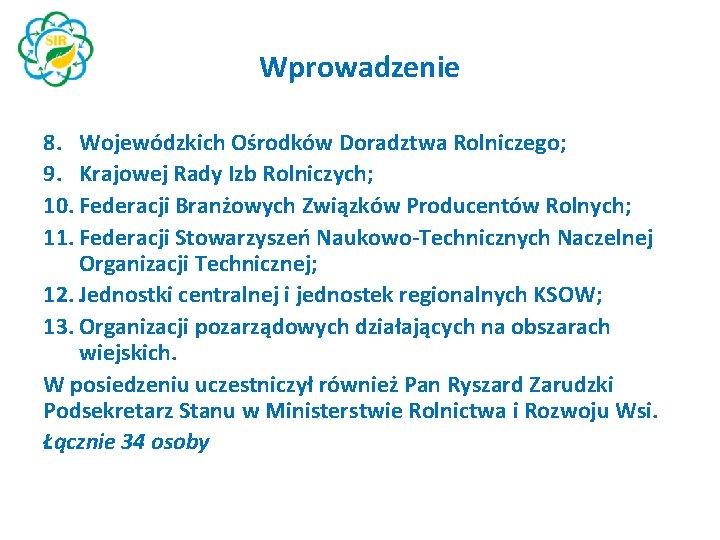 SIR

Wprowadzenie

8. Wojewódzkich Ośrodków Doradztwa Rolniczego;
9. Krajowej Rady Izb Rolniczych;
10. Federacji Branżowych Związków Producentów Rolnych;
11. Federacji Stowarzyszeń Naukowo-Technicznych Naczelnej Organizacji Technicznej;
12. Jednostki centralnej i jednostek regionalnych KSOW;
13. Organizacji pozarządowych działających na obszarach wiejskich.

W posiedzeniu uczestniczył również Pan Ryszard Zarudzki Podsekretarz Stanu w Ministerstwie Rolnictwa i Rozwoju Wsi.

Łącznie 34 osoby